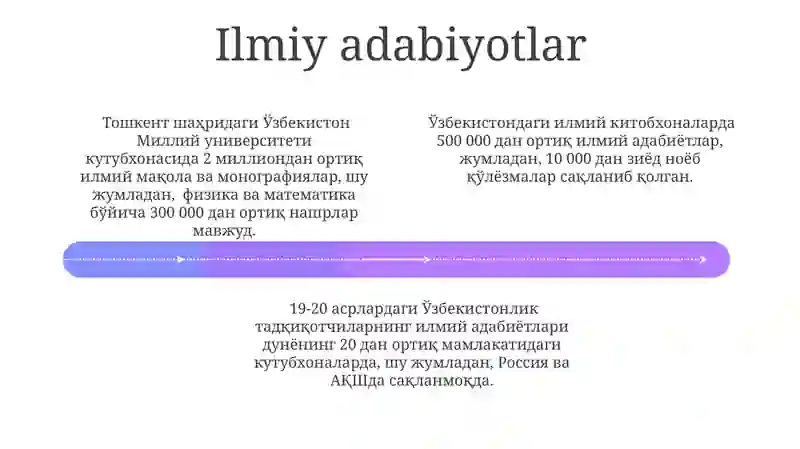 Ilmiy adabiyotlar

Тошкент шаҳридаги Ўзбекистон Миллий университети кутубхонасида 2 миллиондан ортиқ илмий мақола ва монографиялар, шу жумладан, физика ва математика бўйича 300 000 дан ортиқ нашрлар мавжуд.

Ўзбекистондаги илмий китобхоналарда 500 000 дан ортиқ илмий адабиётлар, жумладан, 10 000 дан зиёд ноёб қўлёзмалар сақланиб қолган.

19-20 асрлардаги Ўзбекистонлик тадқиқотчиларнинг илмий адабиётлари дунёнинг 20 дан ортиқ мамлакатидаги кутубхоналарда, шу жумладан, Россия ва АҚШда сақланмоқда.